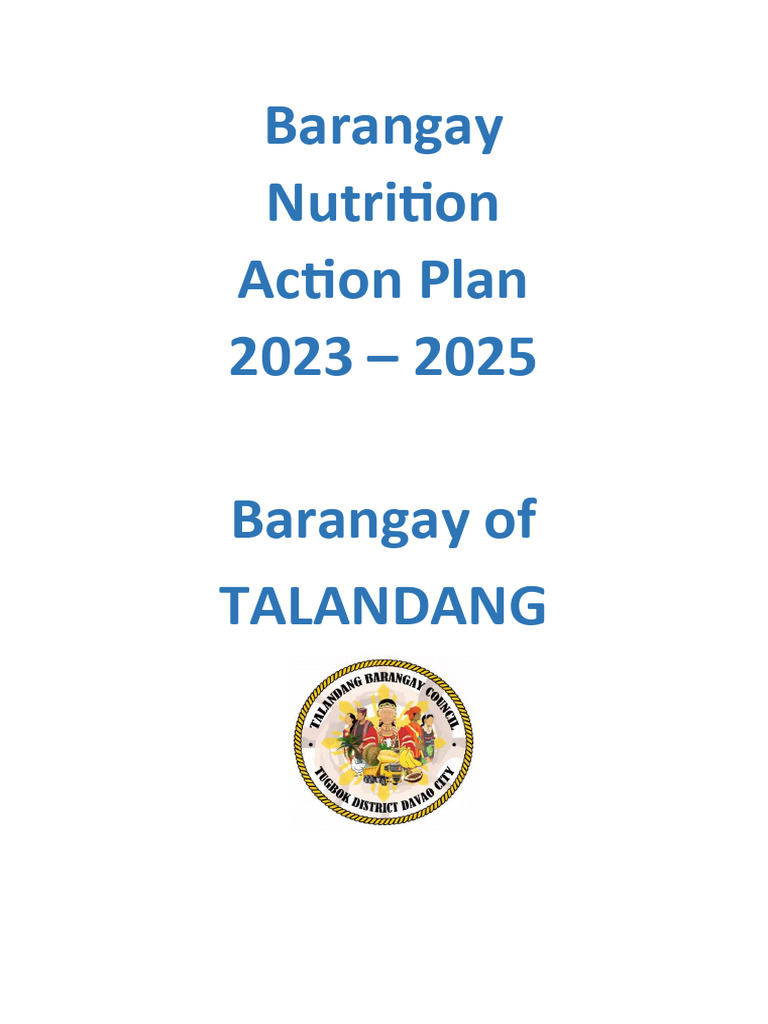 Barangay Nutrition Action Plan 2023 – 2025

Barangay of TALANDANG

TALANDANG BARANGAY COUNCIL
TUGBOK DISTRICT DAVAO CITY